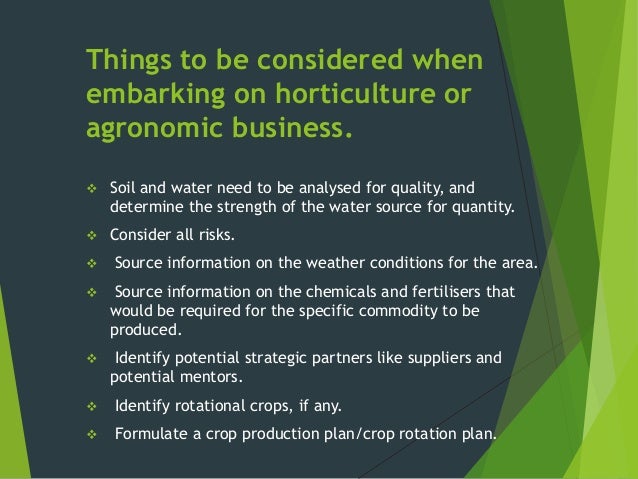 Things to be considered when embarking on horticulture or agronomic business.

❖ Soil and water need to be analysed for quality, and determine the strength of the water source for quantity.

❖ Consider all risks.

❖ Source information on the weather conditions for the area.

❖ Source information on the chemicals and fertilisers that would be required for the specific commodity to be produced.

❖ Identify potential strategic partners like suppliers and potential mentors.

❖ Identify rotational crops, if any.

❖ Formulate a crop production plan/crop rotation plan.